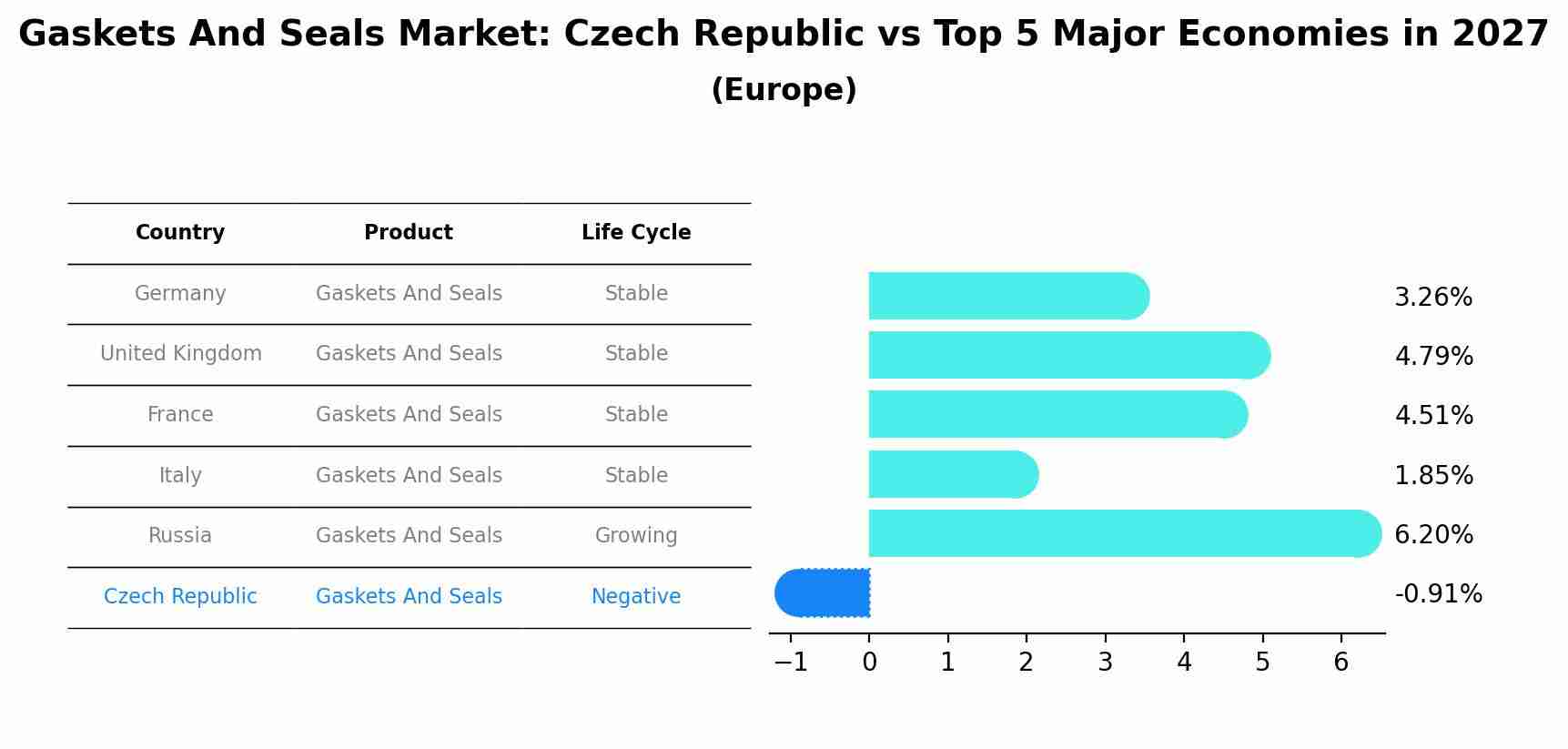 Gaskets And Seals Market: Czech Republic vs Top 5 Major Economies in 2027
(Europe)

| Country | Product | Life Cycle |
|---|---|---|
| Germany | Gaskets And Seals | Stable |
| United Kingdom | Gaskets And Seals | Stable |
| France | Gaskets And Seals | Stable |
| Italy | Gaskets And Seals | Stable |
| Russia | Gaskets And Seals | Growing |
| Czech Republic | Gaskets And Seals | Negative |

3.26%
4.79%
4.51%
1.85%
6.20%
-0.91%

−1 0 1 2 3 4 5 6